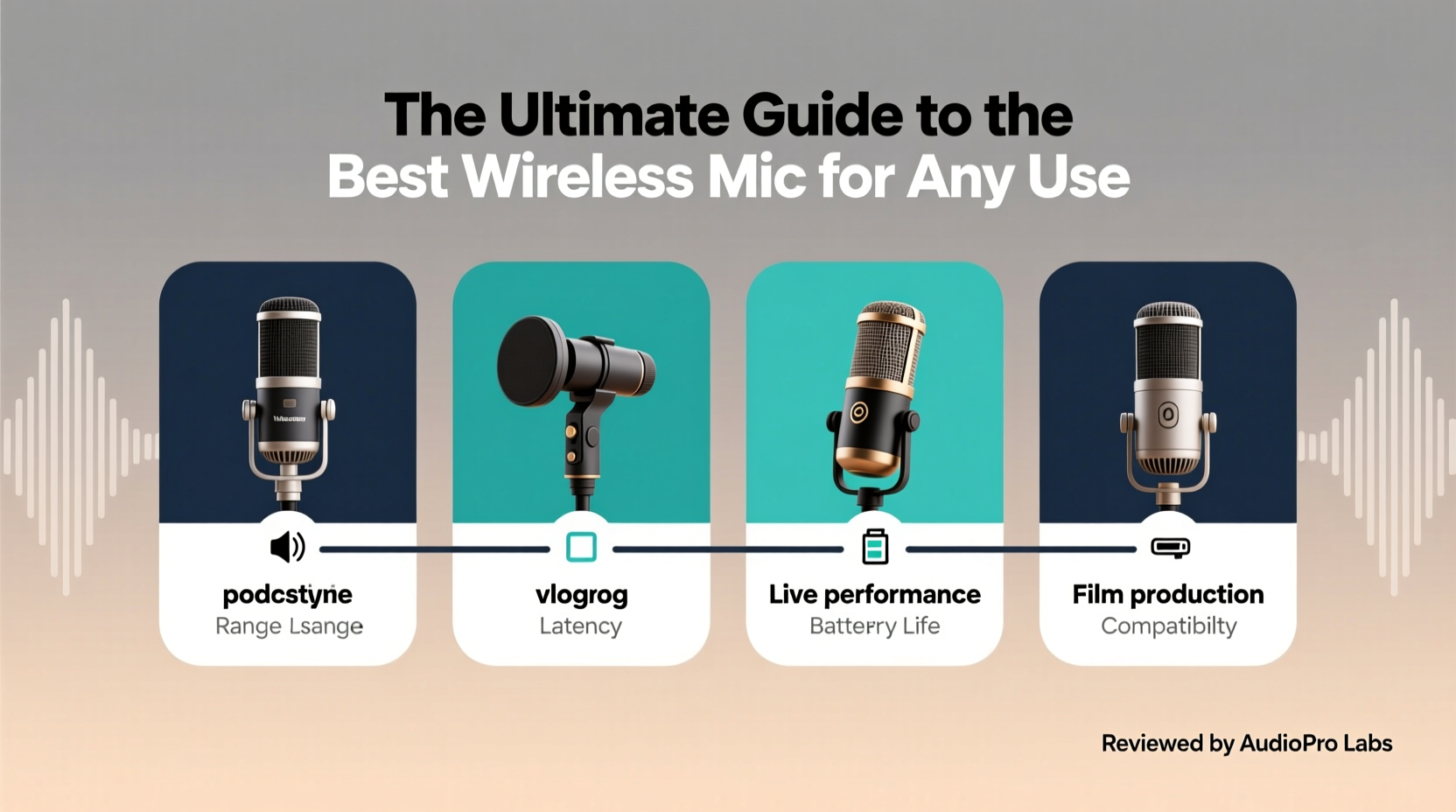 The Ultimate Guide to the
Best Wireless Mic for Any Use

podcstyne
Range Lsange

vlogrog
Latency

Live performance
Batterry Life

Film production
Compatibilty

Reviewed by AudioPro Labs